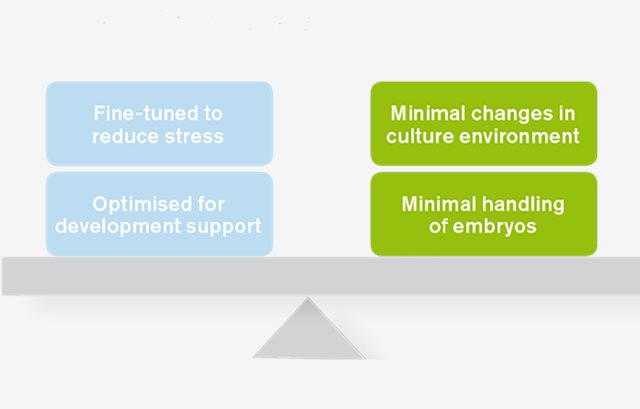 Fine-tuned to reduce stress

Optimised for development support

Minimal changes in culture environment

Minimal handling of embryos